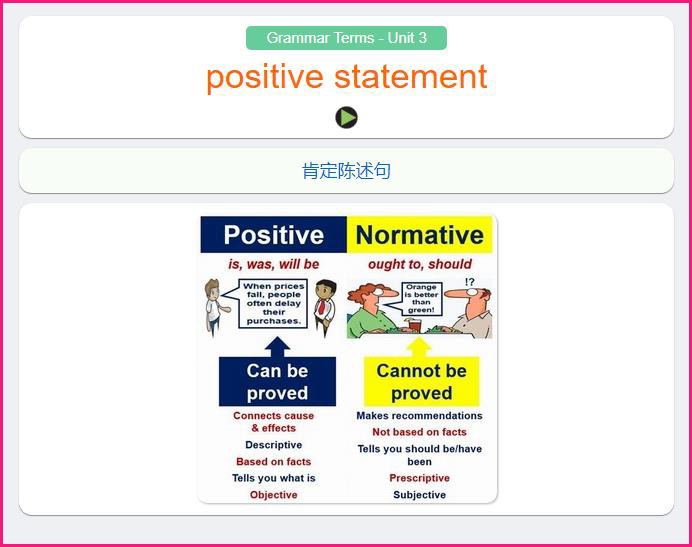 Grammar Terms - Unit 3

positive statement

肯定陈述句

Positive

is, was, will be

When prices fall, people often delay their purchases.

Can be proved

Connects cause & effects

Descriptive

Based on facts

Tells you what is

Objective

Normative

ought to, should

Orange is better than green!

!?

Cannot be proved

Makes recommendations

Not based on facts

Tells you should be/have been

Prescriptive

Subjective